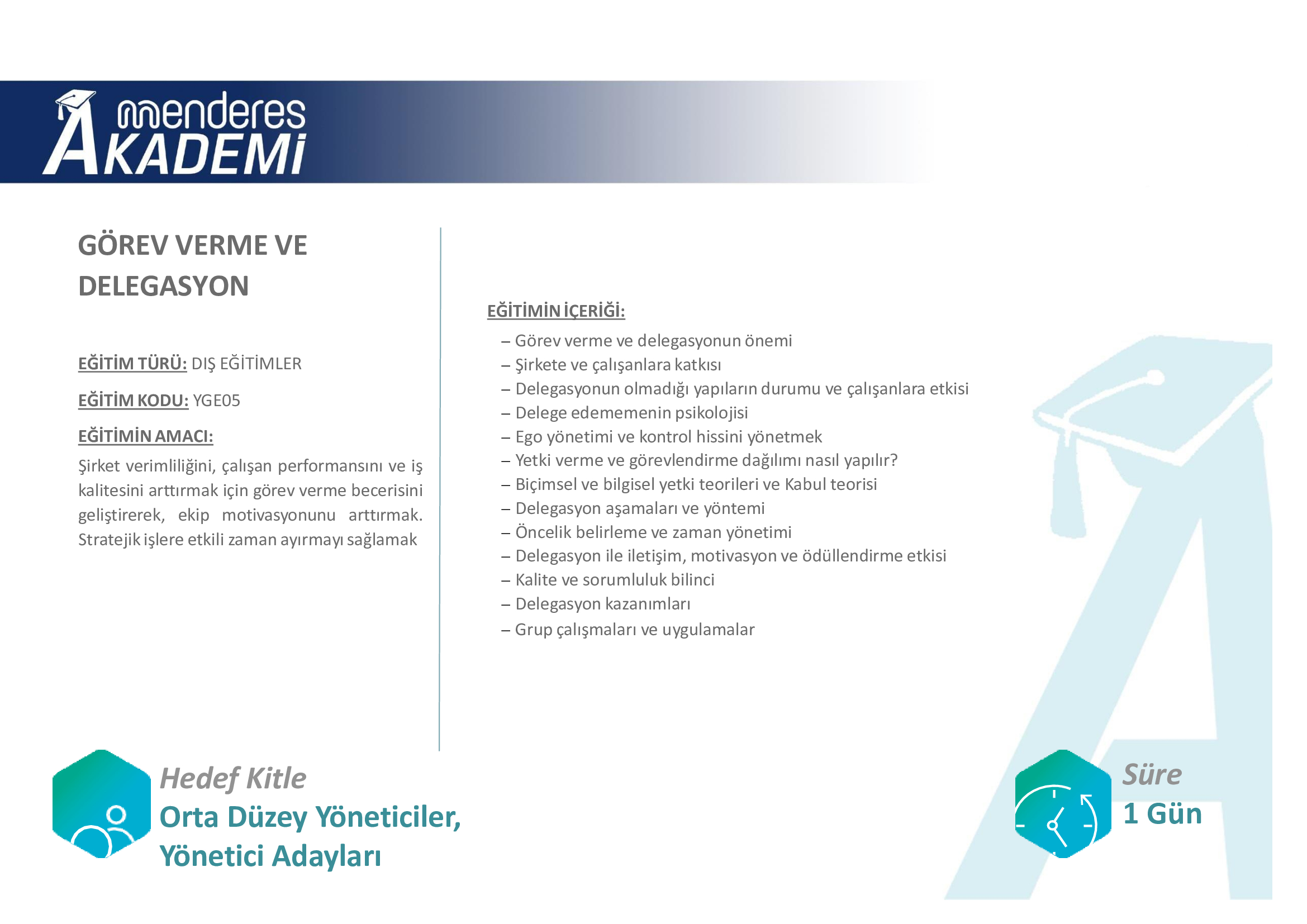 menderes
AKADEMİ

GÖREV VERME VE DELEGASYON

EĞİTİM TÜRÜ: DIŞ EĞİTİMLER

EĞİTİM KODU: YGE05

EĞİTİMİN AMACI:

Şirket verimliliğini, çalışan performansını ve iş kalitesini arttırmak için görev verme becerisini geliştirerek, ekip motivasyonunu arttırmak. Stratejik işlere etkili zaman ayırmayı sağlamak

EĞİTİMİN İÇERİĞİ:

– Görev verme ve delegasyonun önemi
– Şirkete ve çalışanlara katkısı
– Delegasyonun olmadığı yapıların durumu ve çalışanlara etkisi
– Delege edememenin psikolojisi
– Ego yönetimi ve kontrol hissini yönetmek
– Yetki verme ve görevlendirme dağılımı nasıl yapılır?
– Biçimsel ve bilgisel yetki teorileri ve Kabul teorisi
– Delegasyon aşamaları ve yöntemi
– Öncelik belirleme ve zaman yönetimi
– Delegasyon ile iletişim, motivasyon ve ödüllendirme etkisi
– Kalite ve sorumluluk bilinci
– Delegasyon kazanımları
– Grup çalışmaları ve uygulamalar

Hedef Kitle
Orta Düzey Yöneticiler, Yönetici Adayları

Süre
1 Gün